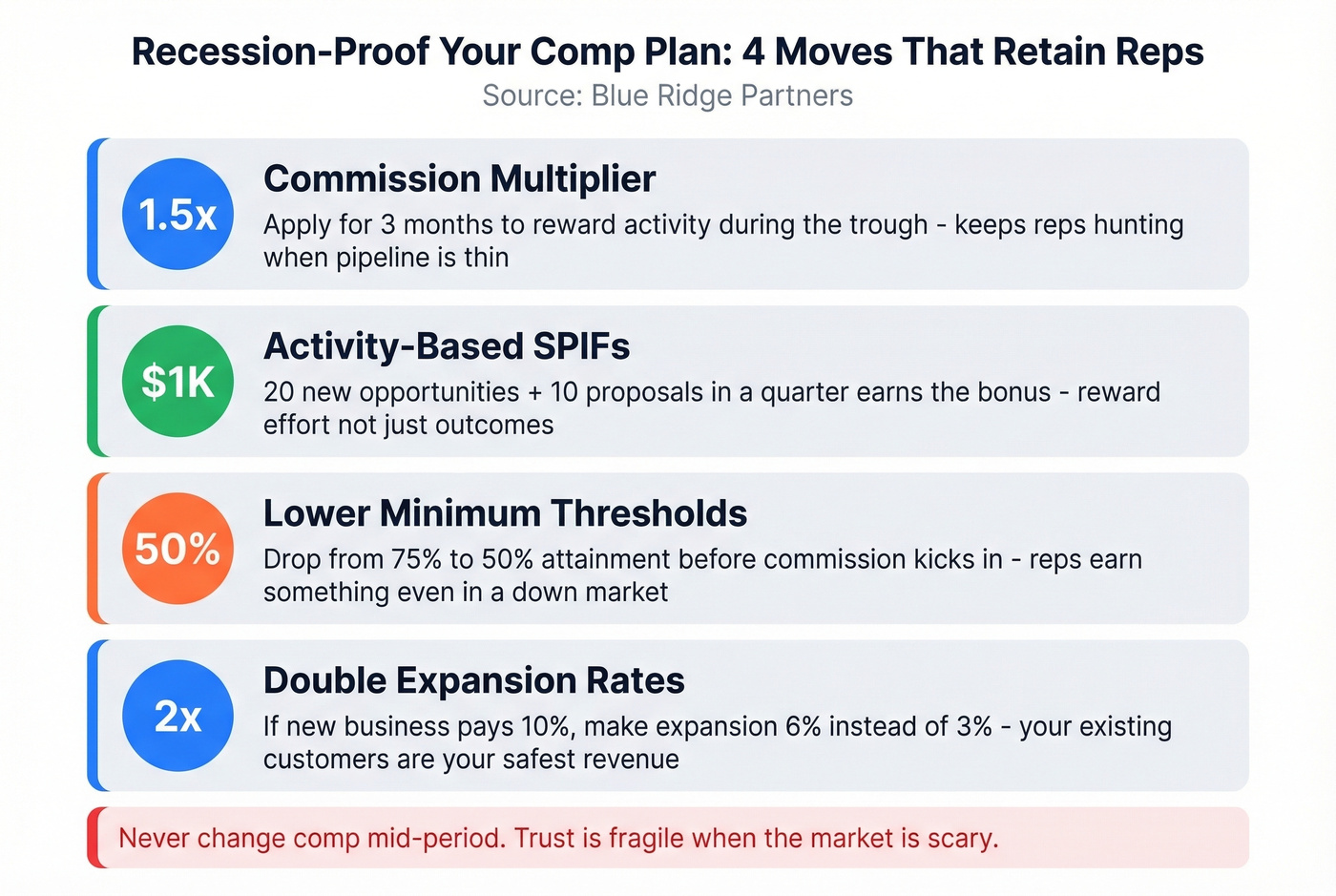 Recession-Proof Your Comp Plan: 4 Moves That Retain Reps
Source: Blue Ridge Partners

1.5x
Commission Multiplier
Apply for 3 months to reward activity during the trough - keeps reps hunting when pipeline is thin

$1K
Activity-Based SPIFs
20 new opportunities + 10 proposals in a quarter earns the bonus - reward effort not just outcomes

50%
Lower Minimum Thresholds
Drop from 75% to 50% attainment before commission kicks in - reps earn something even in a down market

2x
Double Expansion Rates
If new business pays 10%, make expansion 6% instead of 3% - your existing customers are your safest revenue

Never change comp mid-period. Trust is fragile when the market is scary.